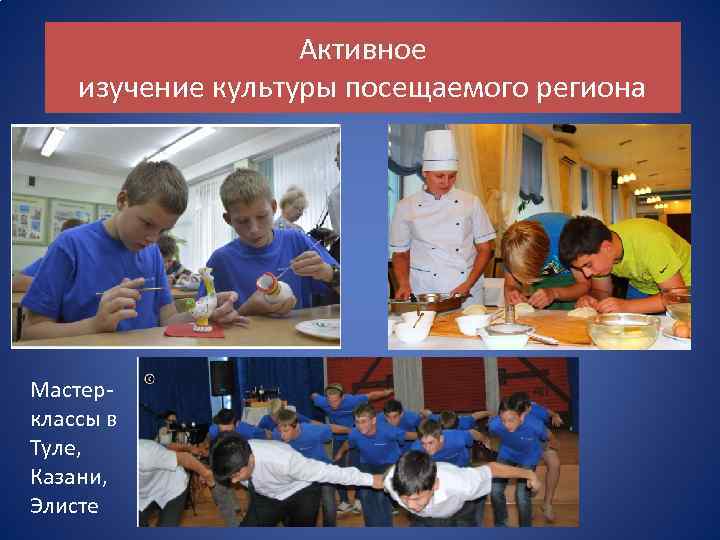 Активное
изучение культуры посещаемого региона

Мастер-классы в Туле, Казани, Элисте

©